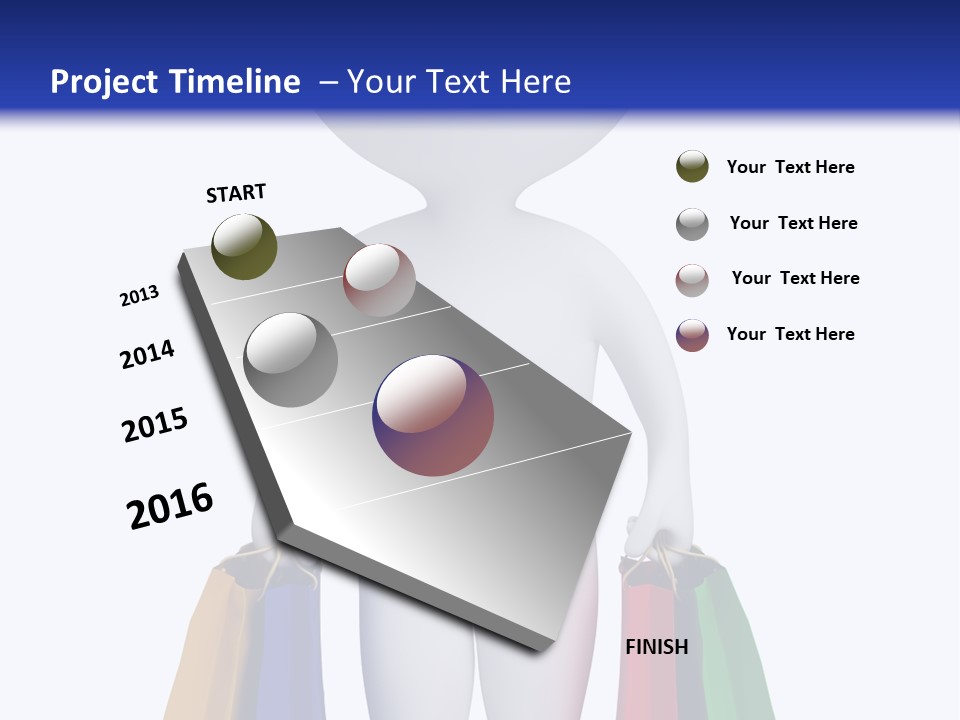 Project Timeline – Your Text Here

START

2013

2014

2015

2016

FINISH

Your Text Here

Your Text Here

Your Text Here

Your Text Here